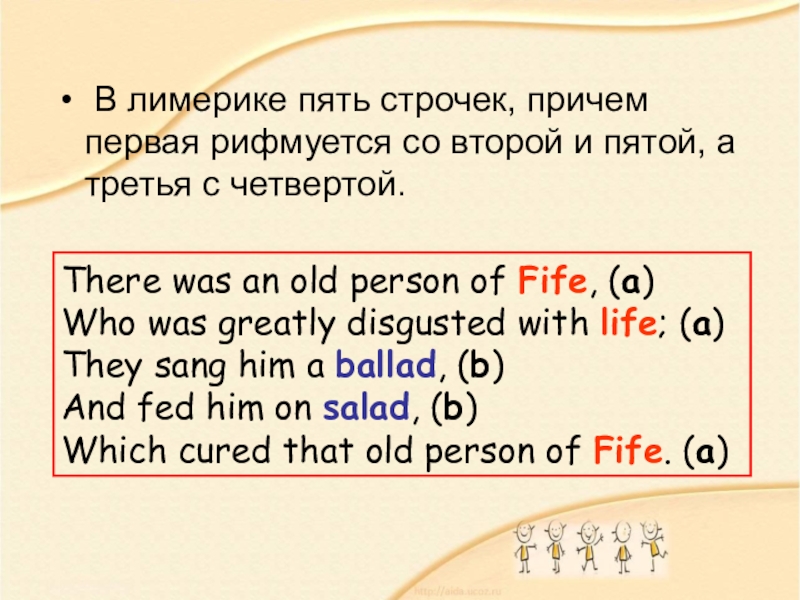 • В лимерике пять строчек, причем первая рифмуется со второй и пятой, а третья с четвертой.

There was an old person of Fife, (a)
Who was greatly disgusted with life; (a)
They sang him a ballad, (b)
And fed him on salad, (b)
Which cured that old person of Fife. (a)

http://aida.ucoz.ru